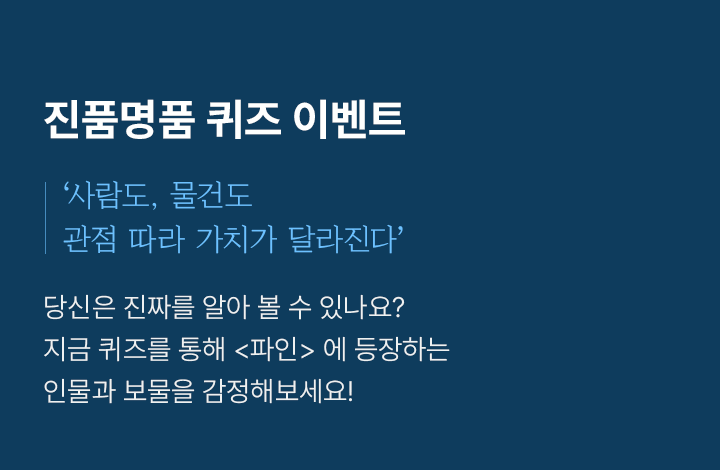 진품명품 퀴즈 이벤트

‘사람도, 물건도
관점 따라 가치가 달라진다’

당신은 진짜를 알아 볼 수 있나요?
지금 퀴즈를 통해 <파인> 에 등장하는
인물과 보물을 감정해보세요!